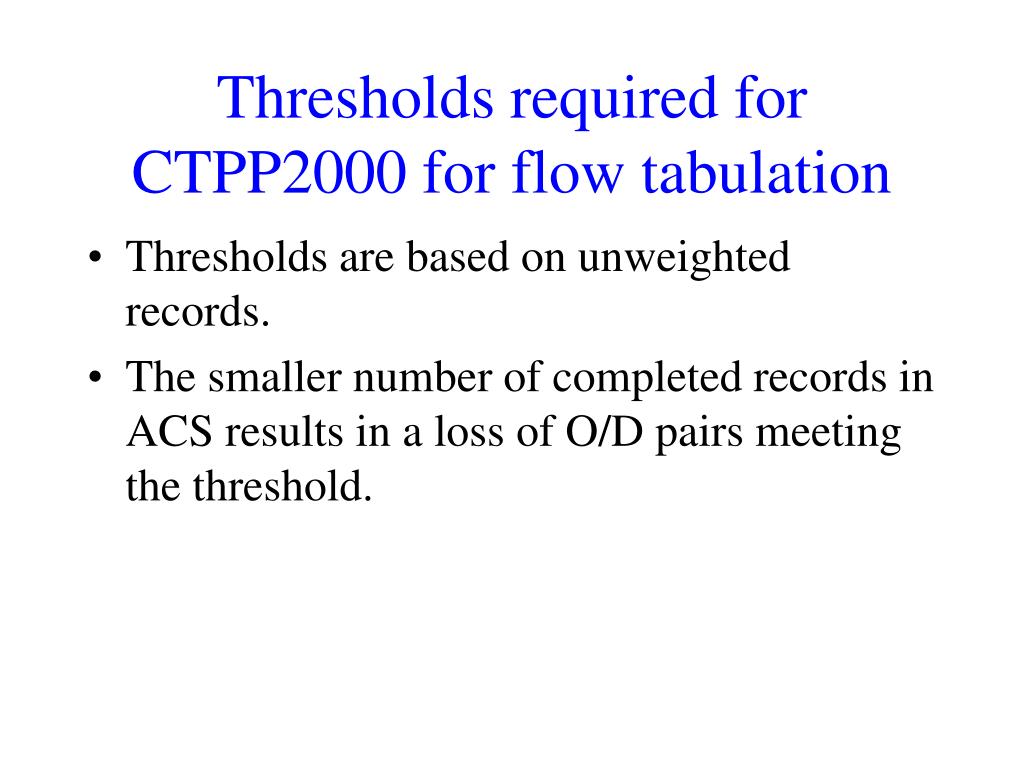 Thresholds required for CTPP2000 for flow tabulation

• Thresholds are based on unweighted records.

• The smaller number of completed records in ACS results in a loss of O/D pairs meeting the threshold.